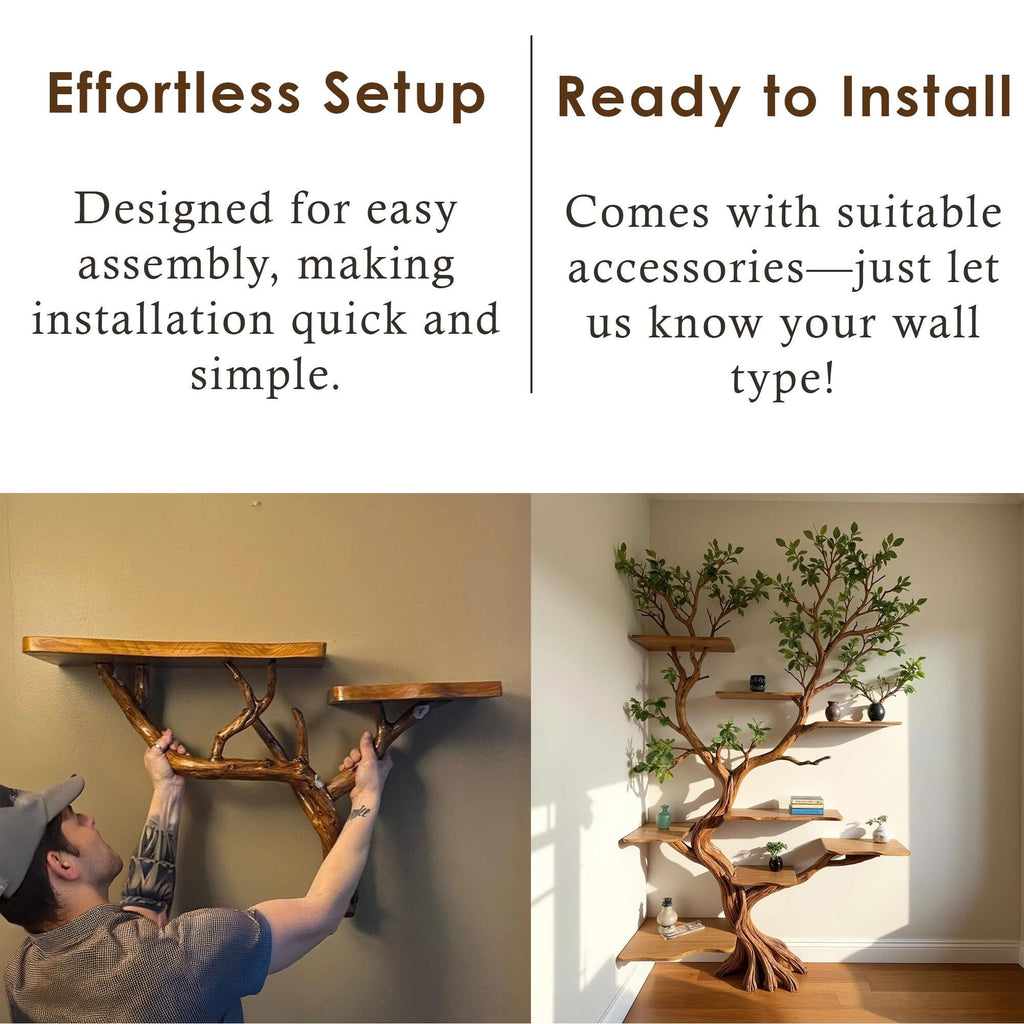 Effortless Setup

Designed for easy assembly, making installation quick and simple.

Ready to Install

Comes with suitable accessories—just let us know your wall type!